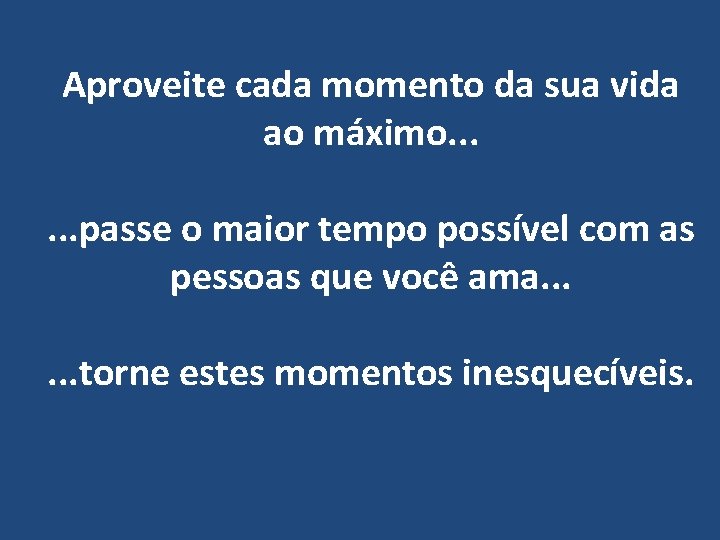 Aproveite cada momento da sua vida ao máximo...

...passe o maior tempo possível com as pessoas que você ama...

...torne estes momentos inesquecíveis.